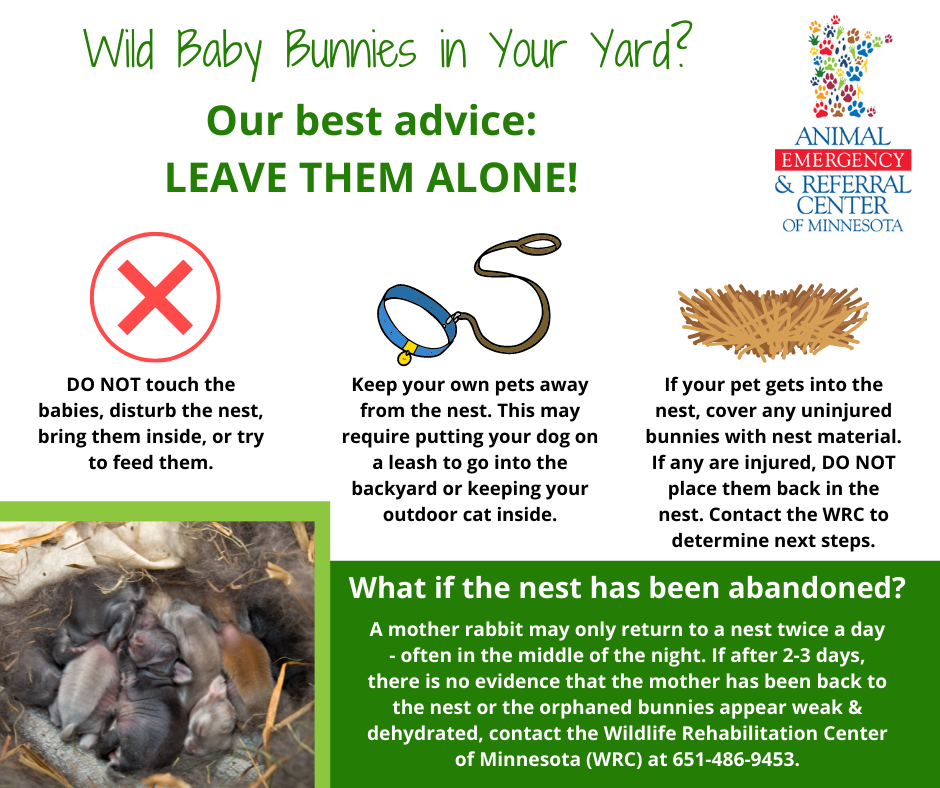 Wild Baby Bunnies in Your Yard?

Our best advice:
LEAVE THEM ALONE!

ANIMAL
EMERGENCY
& REFERRAL
CENTER
OF MINNESOTA

DO NOT touch the babies, disturb the nest, bring them inside, or try to feed them.

Keep your own pets away from the nest. This may require putting your dog on a leash to go into the backyard or keeping your outdoor cat inside.

If your pet gets into the nest, cover any uninjured bunnies with nest material. If any are injured, DO NOT place them back in the nest. Contact the WRC to determine next steps.

What if the nest has been abandoned?

A mother rabbit may only return to a nest twice a day - often in the middle of the night. If after 2-3 days, there is no evidence that the mother has been back to the nest or the orphaned bunnies appear weak & dehydrated, contact the Wildlife Rehabilitation Center of Minnesota (WRC) at 651-486-9453.